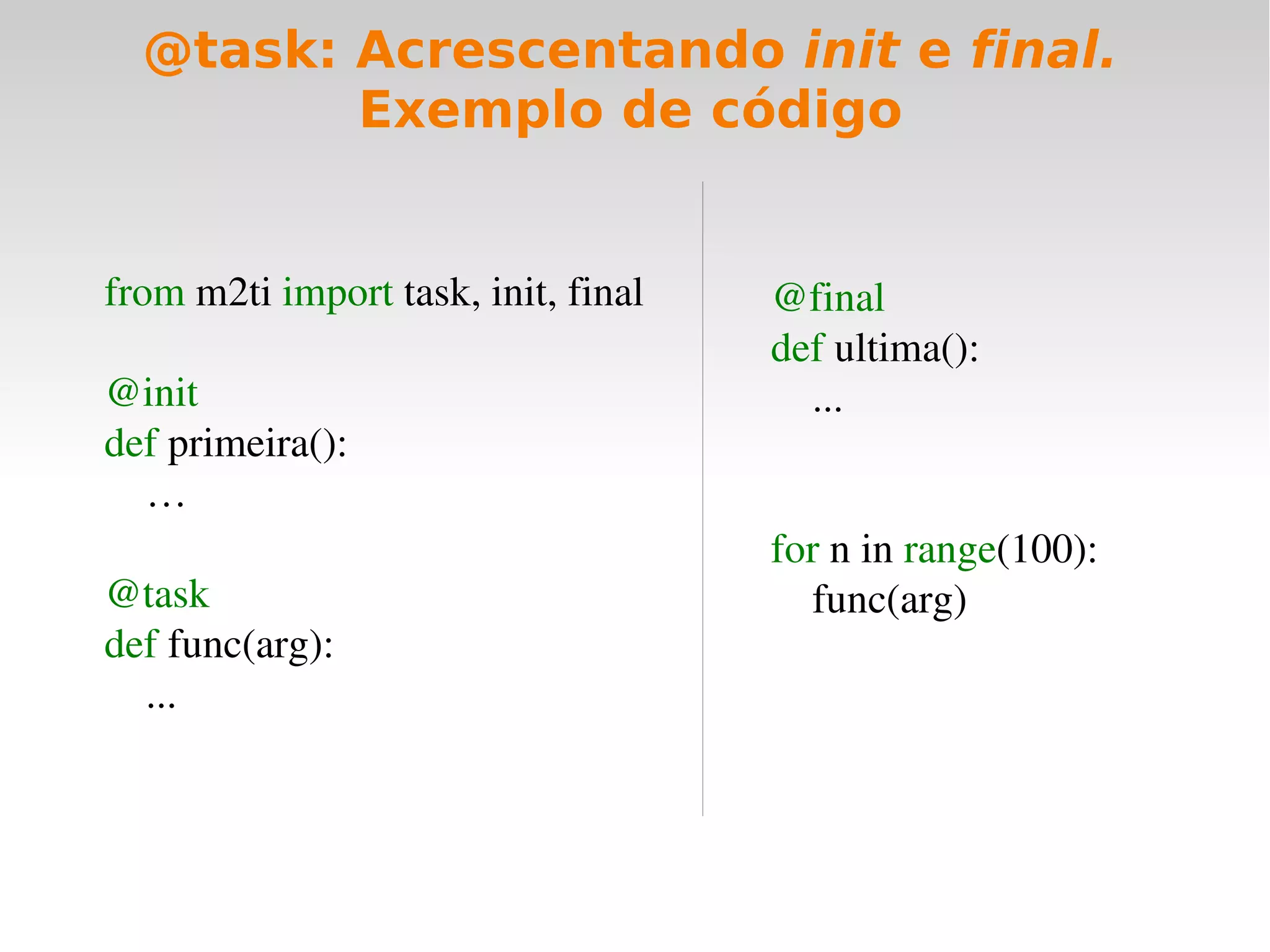 @task: Acrescentando init e final.
Exemplo de código

from m2ti import task, init, final

@init
def primeira():
    …

@task
def func(arg):
    ...

@final
def ultima():
    ...

for n in range(100):
    func(arg)